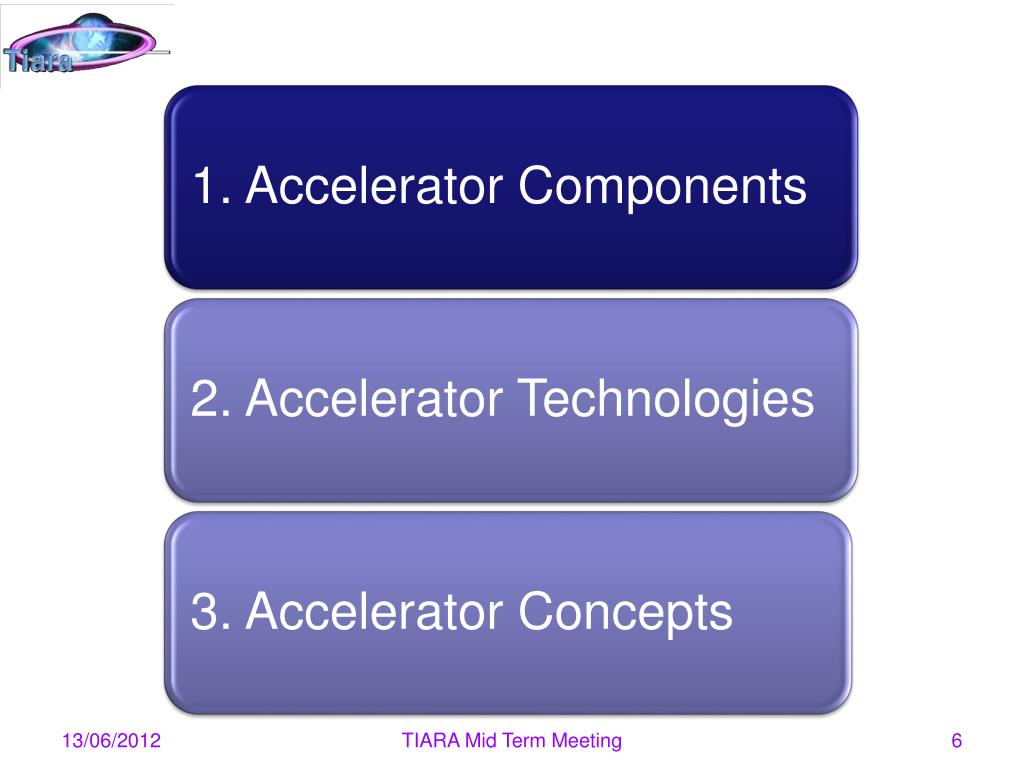 Tiara

1. Accelerator Components

2. Accelerator Technologies

3. Accelerator Concepts

13/06/2012

TIARA Mid Term Meeting

6